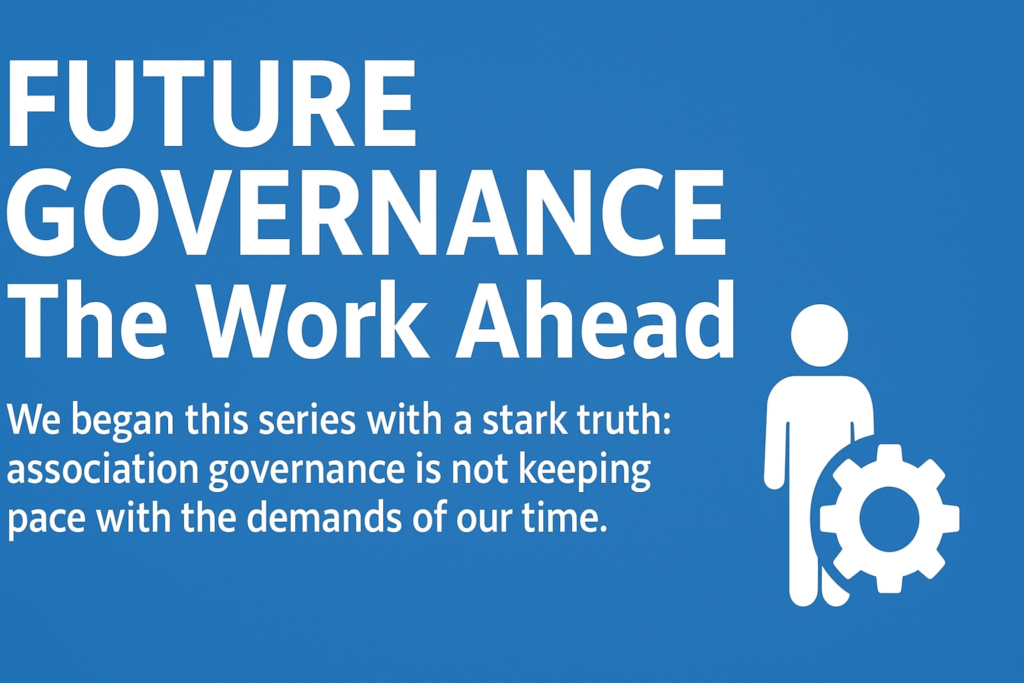 FUTURE GOVERNANCE
The Work Ahead

We began this series with a stark truth: association governance is not keeping pace with the demands of our time.